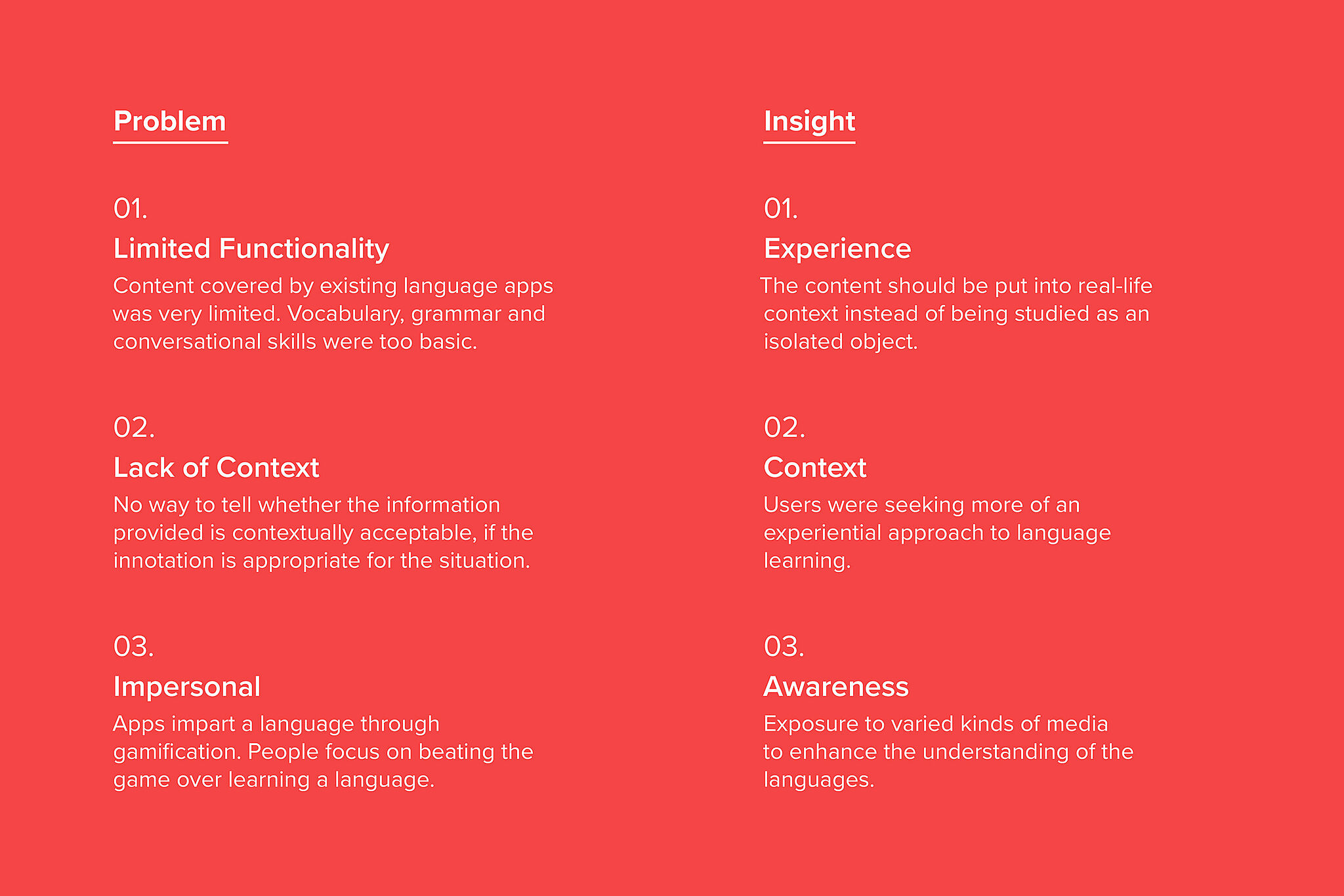 Problem

01.
Limited Functionality
Content covered by existing language apps was very limited. Vocabulary, grammar and conversational skills were too basic.

02.
Lack of Context
No way to tell whether the information provided is contextually acceptable, if the innotation is appropriate for the situation.

03.
Impersonal
Apps impart a language through gamification. People focus on beating the game over learning a language.

Insight

01.
Experience
The content should be put into real-life context instead of being studied as an isolated object.

02.
Context
Users were seeking more of an experiential approach to language learning.

03.
Awareness
Exposure to varied kinds of media to enhance the understanding of the languages.